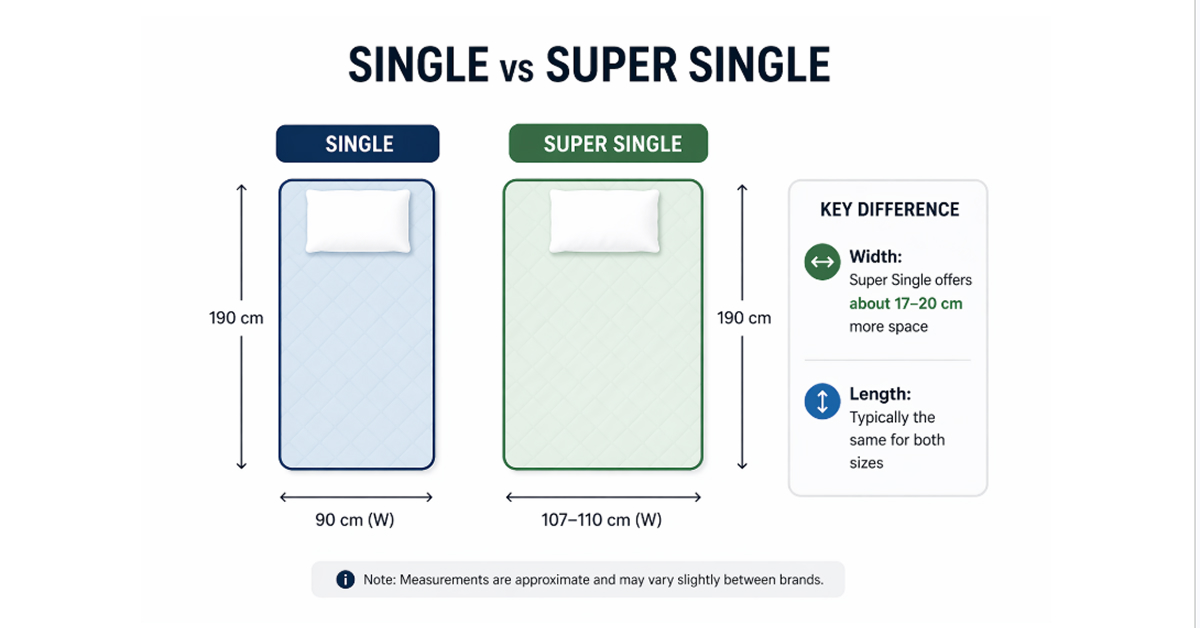 SINGLE vs SUPER SINGLE

SINGLE

190 cm

90 cm (W)

SUPER SINGLE

190 cm

107–110 cm (W)

KEY DIFFERENCE

Width:
Super Single offers about 17–20 cm more space

Length:
Typically the same for both sizes

Note: Measurements are approximate and may vary slightly between brands.